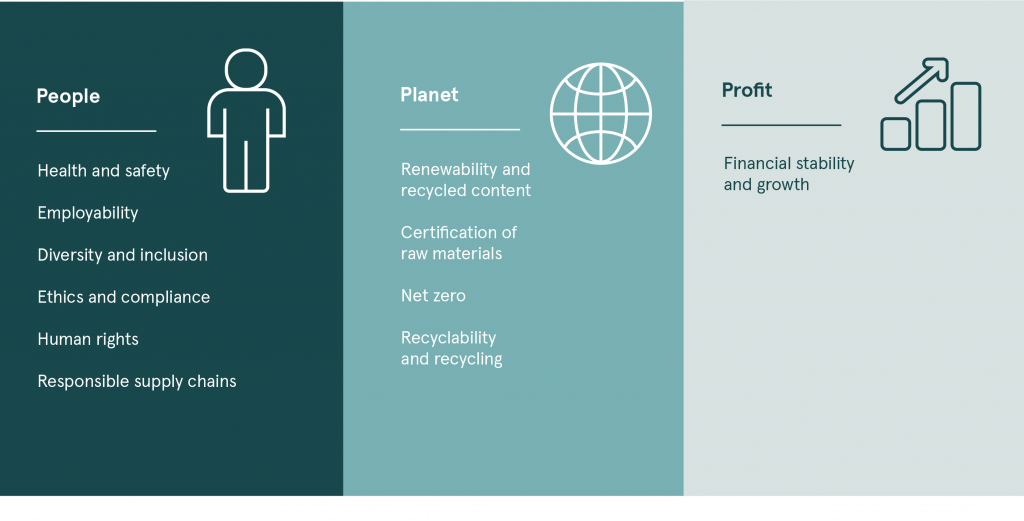 People

Health and safety

Employability

Diversity and inclusion

Ethics and compliance

Human rights

Responsible supply chains

Planet

Renewability and recycled content

Certification of raw materials

Net zero

Recyclability and recycling

Profit

Financial stability and growth